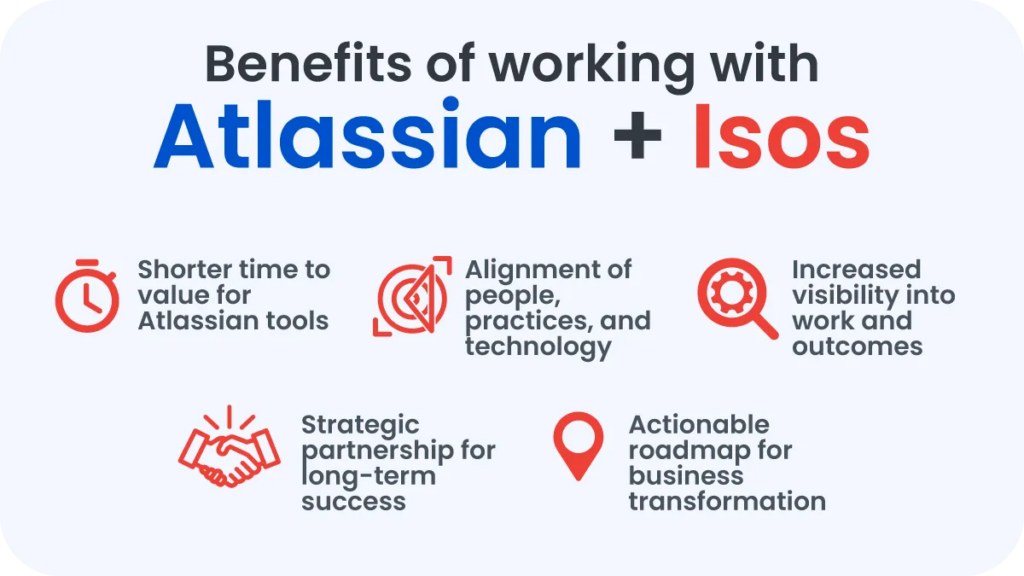 Benefits of working with
Atlassian + Isos

Shorter time to value for Atlassian tools

Alignment of people, practices, and technology

Increased visibility into work and outcomes

Strategic partnership for long-term success

Actionable roadmap for business transformation